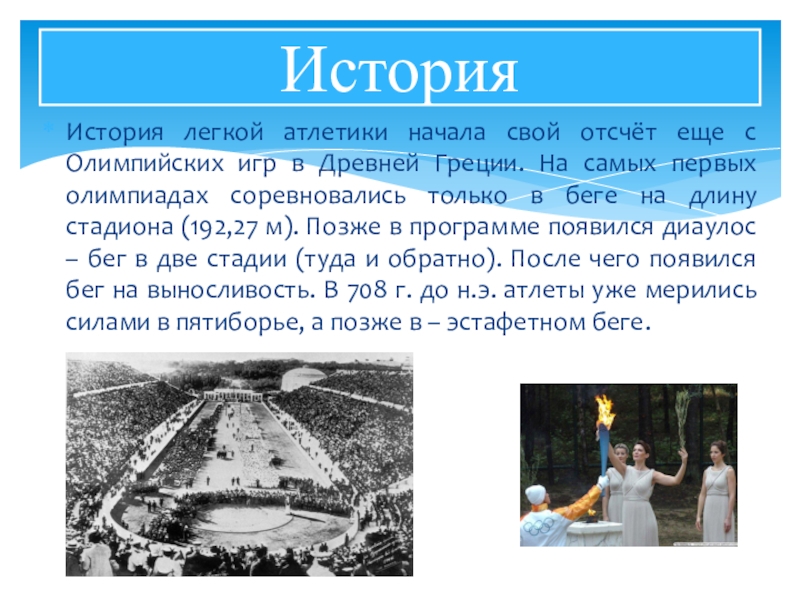 История

История легкой атлетики начала свой отсчёт еще с Олимпийских игр в Древней Греции. На самых первых олимпиадах соревновались только в беге на длину стадиона (192,27 м). Позже в программе появился диаулос – бег в две стадии (туда и обратно). После чего появился бег на выносливость. В 708 г. до н.э. атлеты уже мерились силами в пятиборье, а позже в – эстафетном беге.